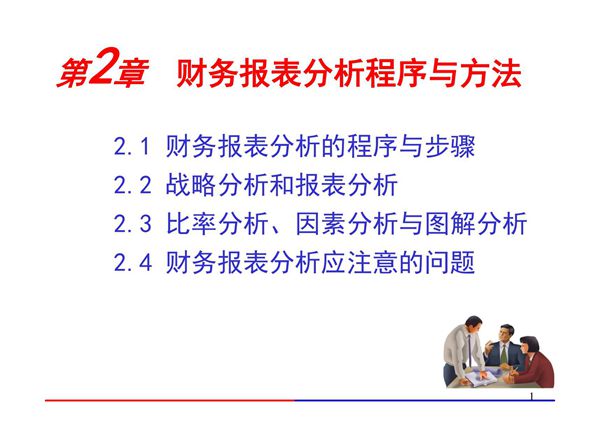 第2章　财务报表分析程序与方法

2.1 财务报表分析的程序与步骤
2.2 战略分析和报表分析
2.3 比率分析、因素分析与图解分析
2.4 财务报表分析应注意的问题

1